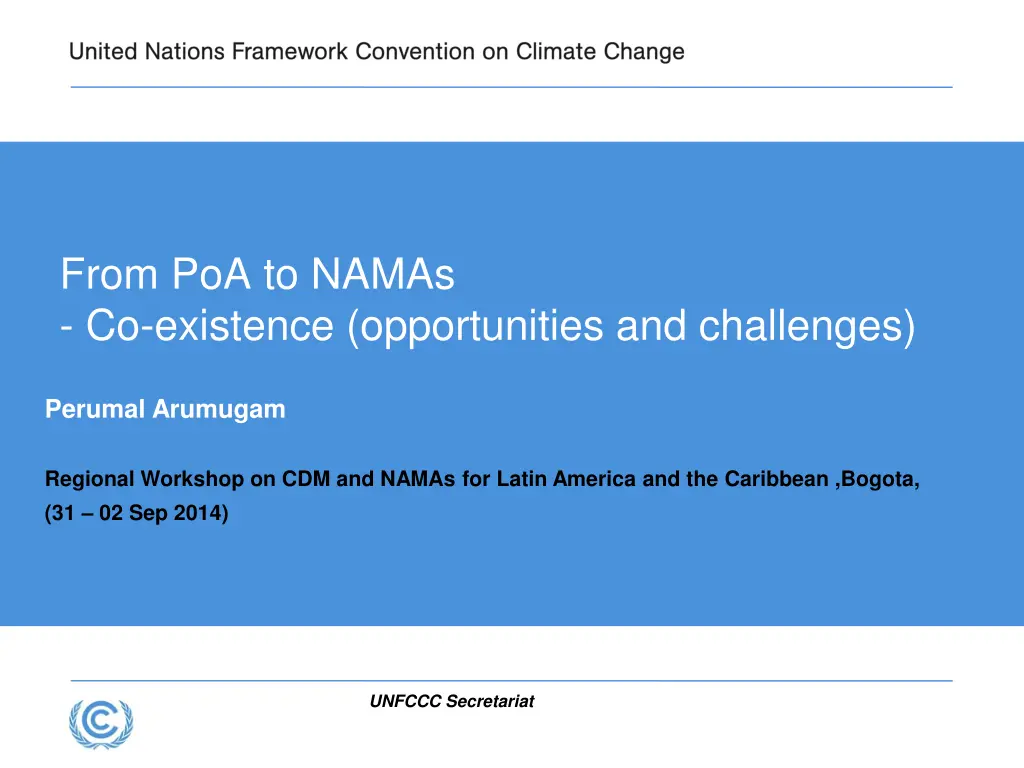 United Nations Framework Convention on Climate Change

From PoA to NAMAs
- Co-existence (opportunities and challenges)

Perumal Arumugam

Regional Workshop on CDM and NAMAs for Latin America and the Caribbean ,Bogota,
(31 – 02 Sep 2014)

UNFCCC Secretariat